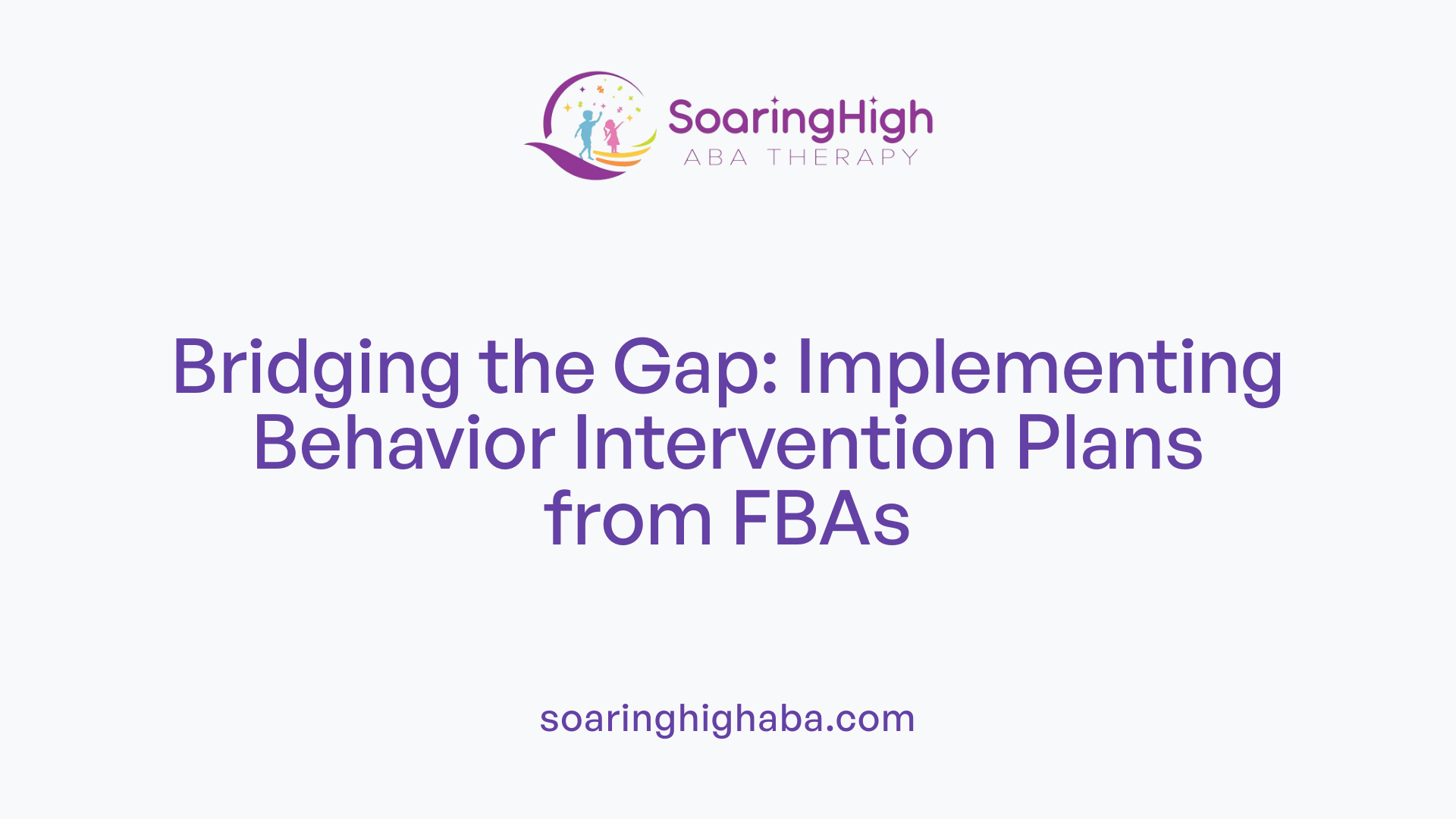 SoaringHigh
ABA THERAPY

Bridging the Gap: Implementing Behavior Intervention Plans from FBAs

soaringhighaba.com